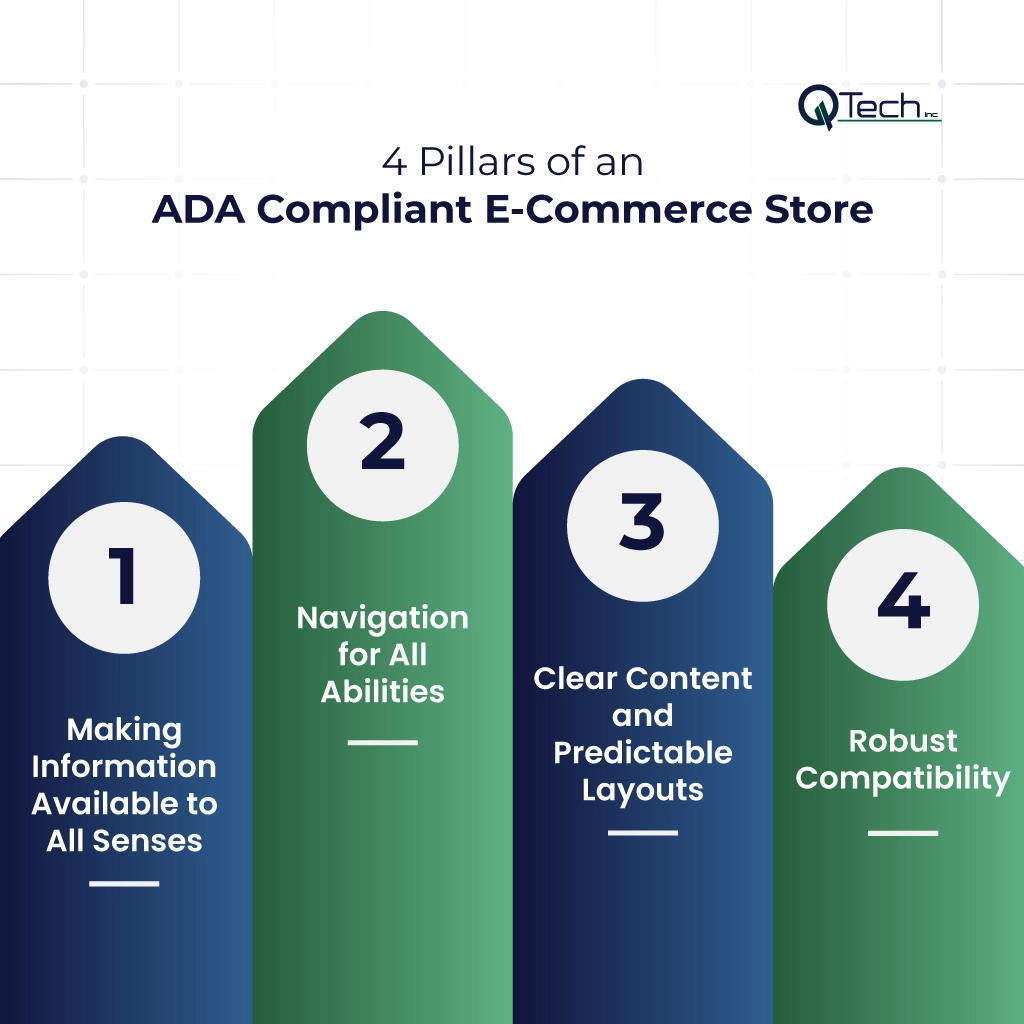 QTech inc

4 Pillars of an
ADA Compliant E-Commerce Store

1
Making Information Available to All Senses

2
Navigation for All Abilities

3
Clear Content and Predictable Layouts

4
Robust Compatibility